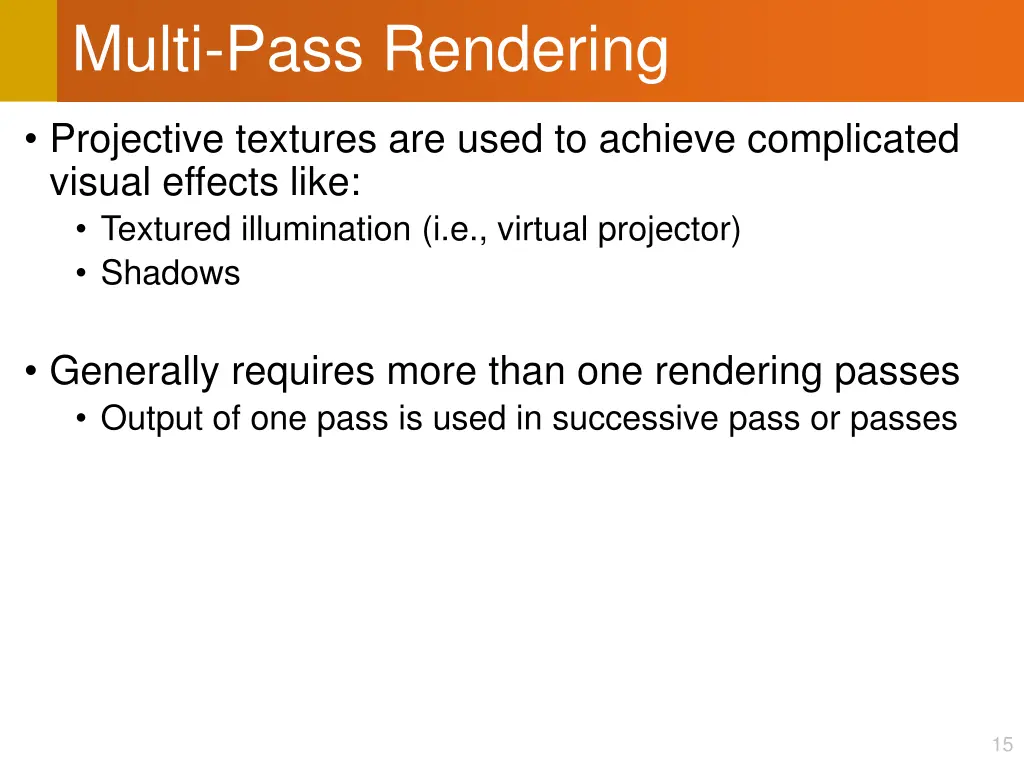 Multi-Pass Rendering

• Projective textures are used to achieve complicated visual effects like:
  • Textured illumination (i.e., virtual projector)
  • Shadows

• Generally requires more than one rendering passes
  • Output of one pass is used in successive pass or passes

15